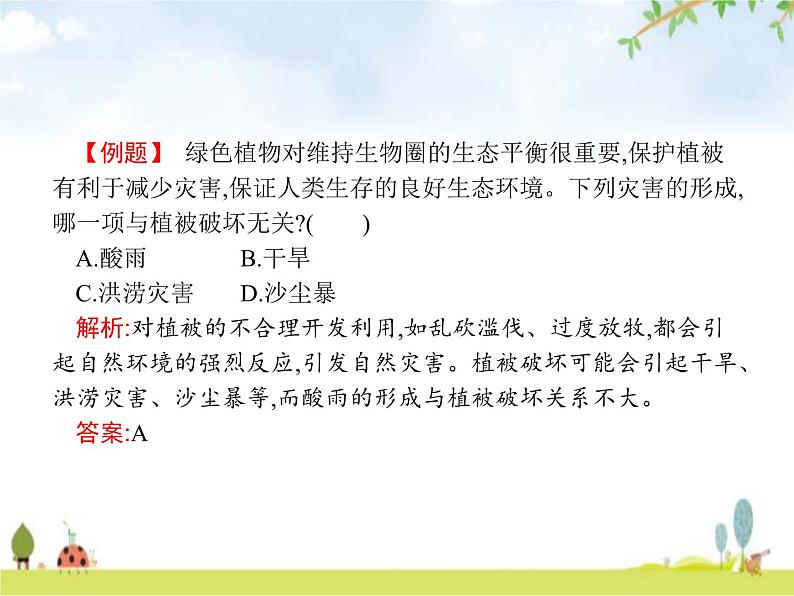 【例题】 绿色植物对维持生物圈的生态平衡很重要,保护植被有利于减少灾害,保证人类生存的良好生态环境。下列灾害的形成,哪一项与植被破坏无关?(　　)

A.酸雨　　　B.干旱

C.洪涝灾害　　D.沙尘暴

解析:对植被的不合理开发利用,如乱砍滥伐、过度放牧,都会引起自然环境的强烈反应,引发自然灾害。植被破坏可能会引起干旱、洪涝灾害、沙尘暴等,而酸雨的形成与植被破坏关系不大。

答案:A